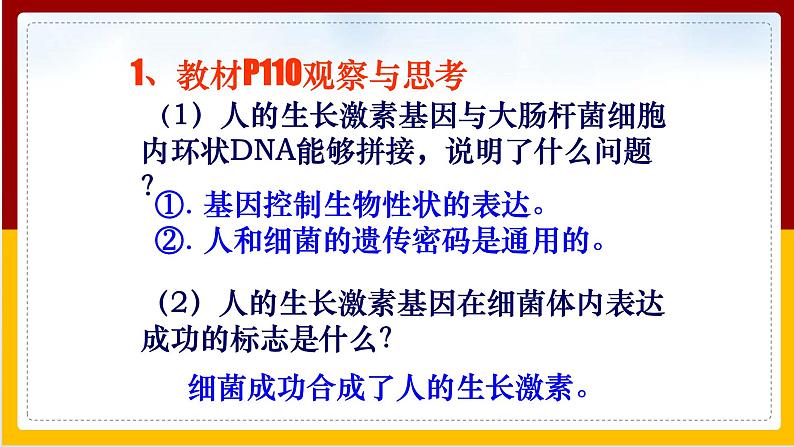 1、教材P110观察与思考

（1）人的生长激素基因与大肠杆菌细胞内环状DNA能够拼接，说明了什么问题？

①. 基因控制生物性状的表达。
②. 人和细菌的遗传密码是通用的。

（2）人的生长激素基因在细菌体内表达成功的标志是什么？

细菌成功合成了人的生长激素。